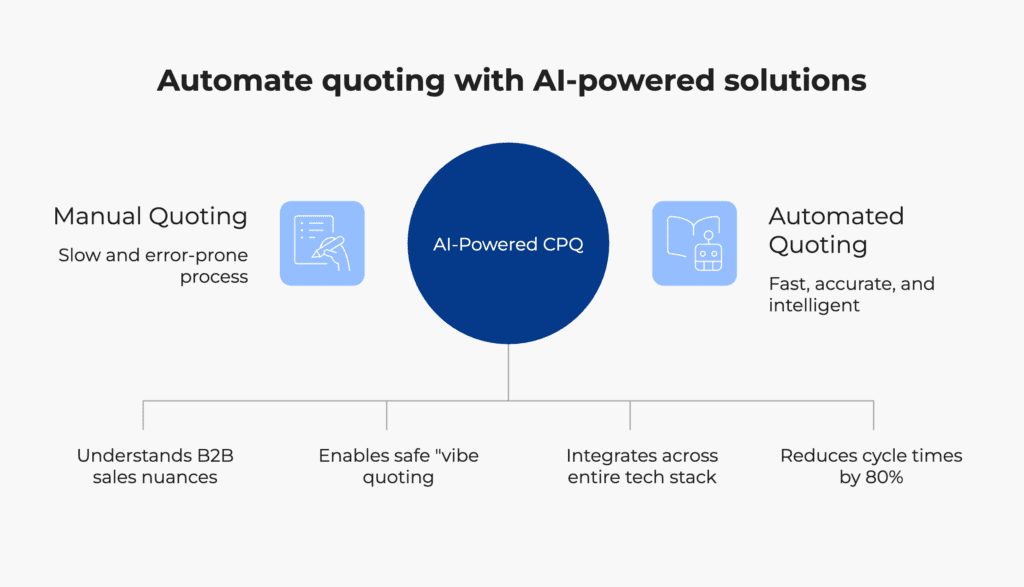 Automate quoting with AI-powered solutions

Manual Quoting

Slow and error-prone process

AI-Powered CPQ

Automated Quoting

Fast, accurate, and intelligent

Understands B2B sales nuances

Enables safe "vibe quoting

Integrates across entire tech stack

Reduces cycle times by 80%